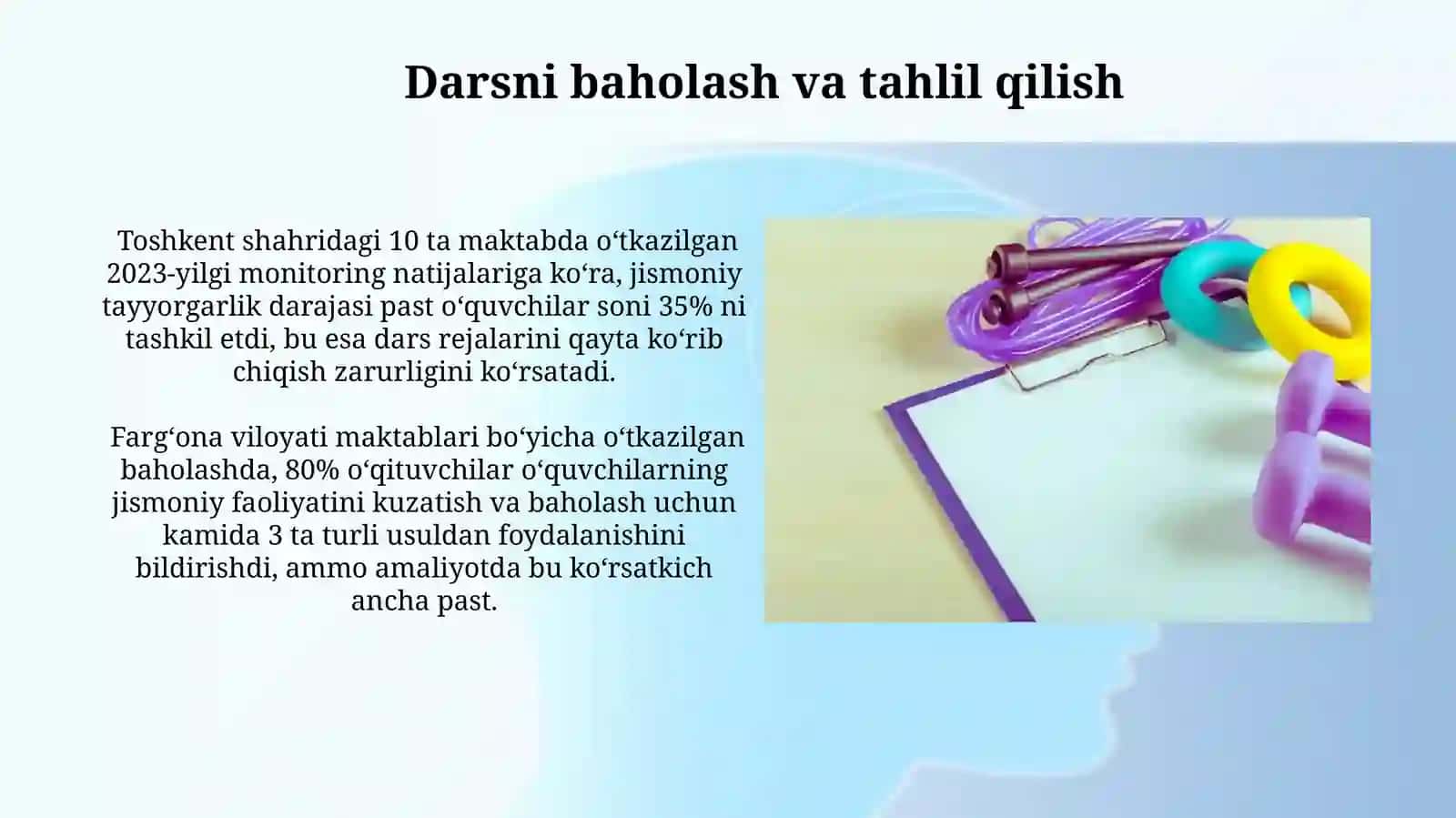 Darsni baholash va tahlil qilish

Toshkent shahridagi 10 ta maktabda oʻtkazilgan 2023-yilgi monitoring natijalariga koʻra, jismoniy tayyorgarlik darajasi past oʻquvchilar soni 35% ni tashkil etdi, bu esa dars rejalarini qayta koʻrib chiqish zarurligini koʻrsatadi.

Fargʻona viloyati maktablari boʻyicha oʻtkazilgan baholashda, 80% oʻqituvchilar oʻquvchilarning jismoniy faoliyatini kuzatish va baholash uchun kamida 3 ta turli usuldan foydalanishini bildirishdi, ammo amaliyotda bu koʻrsatkich ancha past.